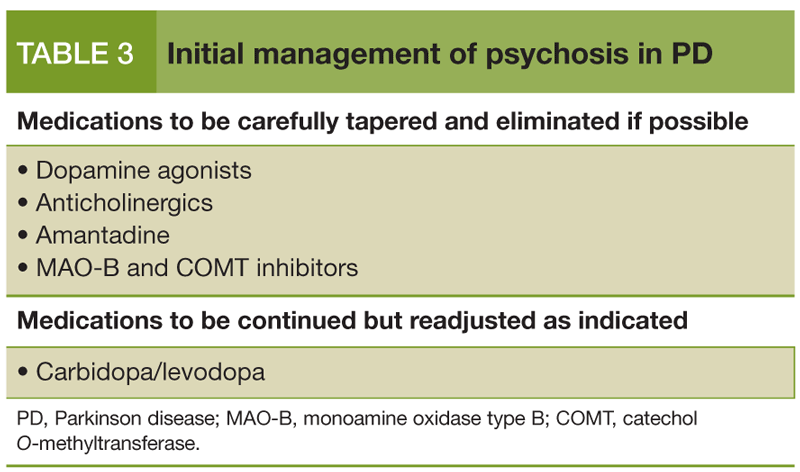 TABLE 3 Initial management of psychosis in PD

Medications to be carefully tapered and eliminated if possible

• Dopamine agonists
• Anticholinergics
• Amantadine
• MAO-B and COMT inhibitors

Medications to be continued but readjusted as indicated

• Carbidopa/levodopa

PD, Parkinson disease; MAO-B, monoamine oxidase type B; COMT, catechol O-methyltransferase.